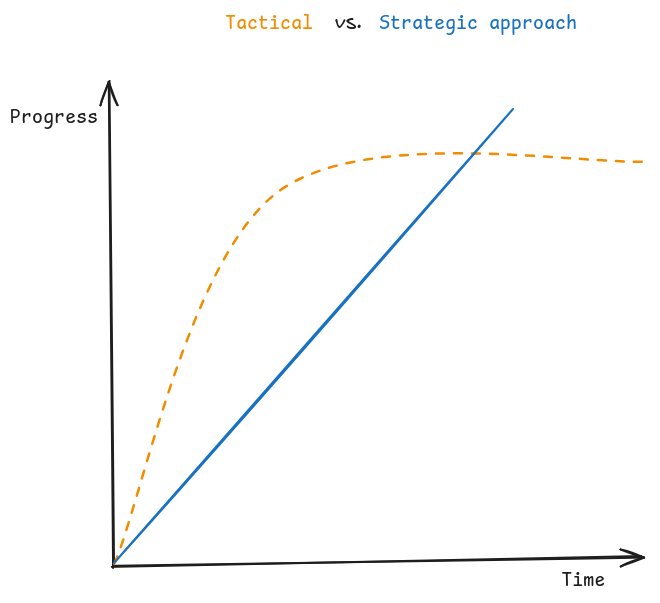 Tactical vs. Strategic approach

Progress

Time